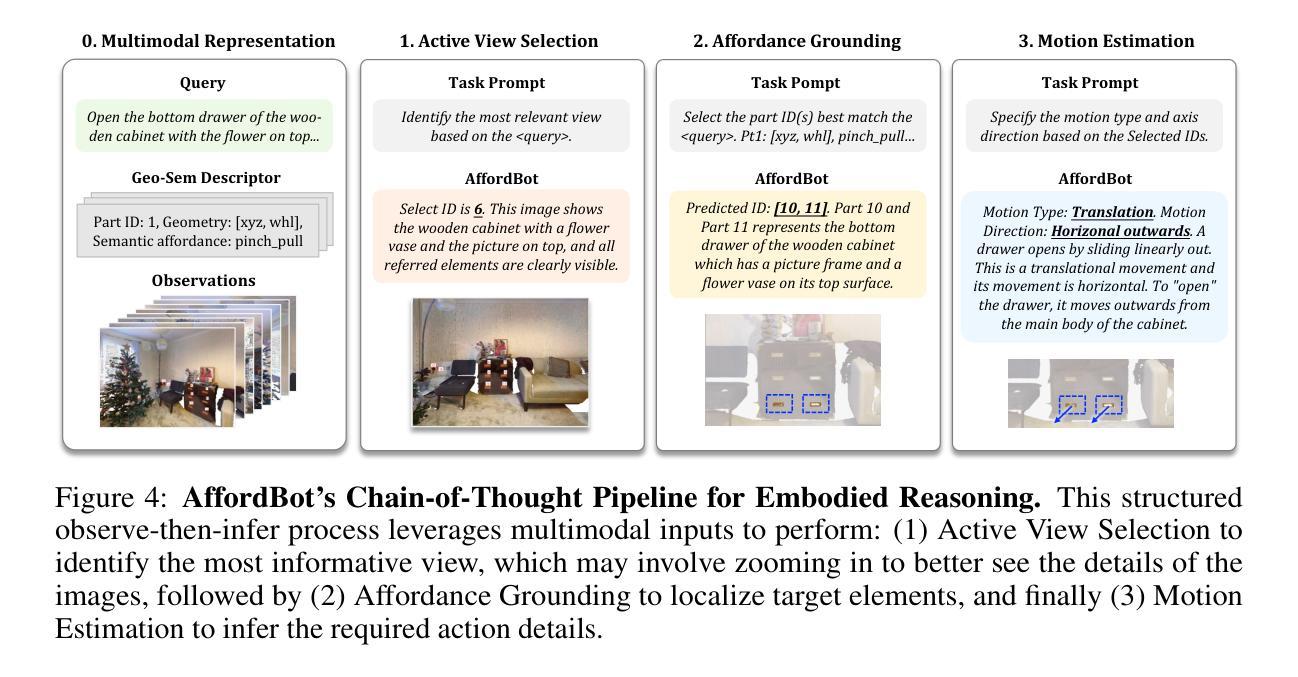 0. Multimodal Representation

Query

Open the bottom drawer of the wooden cabinet with the flower on top...

Geo-Sem Descriptor

Part ID: 1, Geometry: [xyz, whl], Semantic affordance: pinch_pull

Observations

1. Active View Selection

Task Prompt

Identify the most relevant view based on the <query>.

AffordBot

Select ID is 6. This image shows the wooden cabinet with a flower vase and the picture on top, and all referred elements are clearly visible.

2. Affordance Grounding

Task Pompt

Select the part ID(s) best match the <query>. Pt1: [xyz, whl], pinch_pull...

AffordBot

Predicted ID: [10, 11]. Part 10 and Part 11 represents the bottom drawer of the wooden cabinet which has a picture frame and a flower vase on its top surface.

3. Motion Estimation

Task Prompt

Specify the motion type and axis direction based on the Selected IDs.

AffordBot

Motion Type: Translation. Motion Direction: Horizonal outwards. A drawer opens by sliding linearly out. This is a translational movement and its movement is horizontal. To "open" the drawer, it moves outwards from the main body of the cabinet.

Figure 4: AffordBot's Chain-of-Thought Pipeline for Embodied Reasoning. This structured observe-then-infer process leverages multimodal inputs to perform: (1) Active View Selection to identify the most informative view, which may involve zooming in to better see the details of the images, followed by (2) Affordance Grounding to localize target elements, and finally (3) Motion Estimation to infer the required action details.